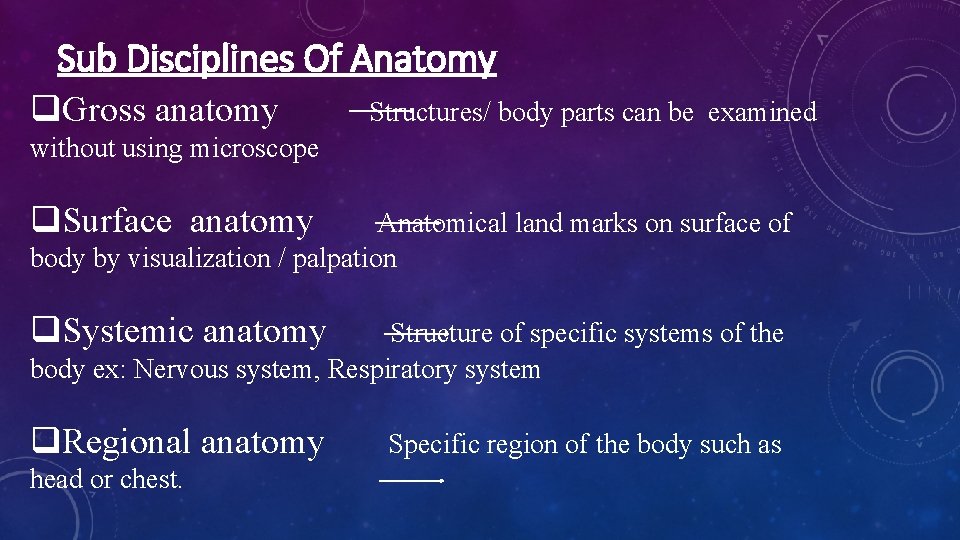 Sub Disciplines Of Anatomy

❑Gross anatomy Structures/ body parts can be examined without using microscope

❑Surface anatomy Anatomical land marks on surface of body by visualization / palpation

❑Systemic anatomy Structure of specific systems of the body ex: Nervous system, Respiratory system

❑Regional anatomy Specific region of the body such as head or chest.